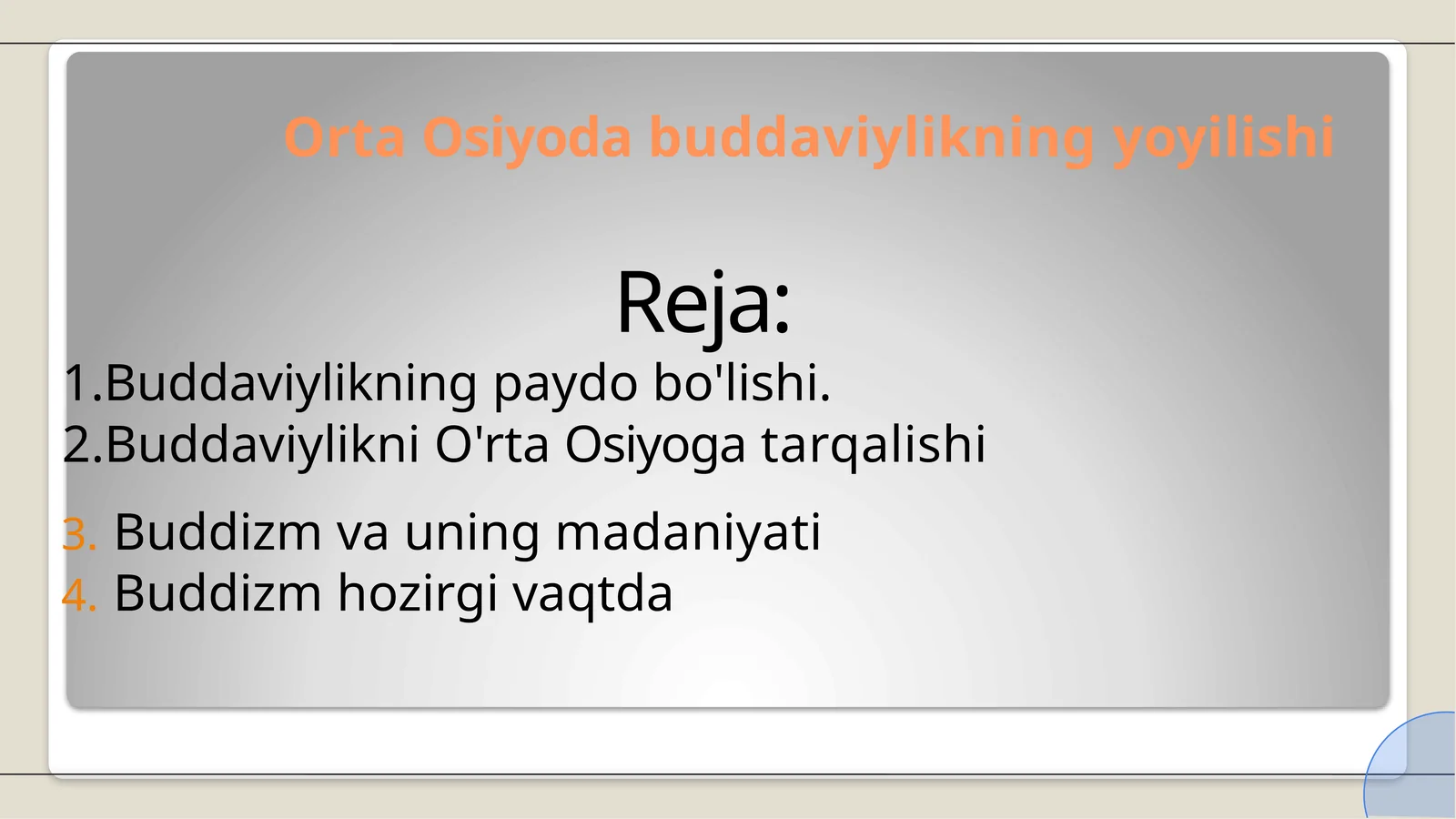 Orta Osiyoda buddaviylikning yoyilishi

Reja:

1.Buddaviylikning paydo bo'lishi.
2.Buddaviylikni O'rta Osiyoga tarqalishi

3. Buddizm va uning madaniyati
4. Buddizm hozirgi vaqtda